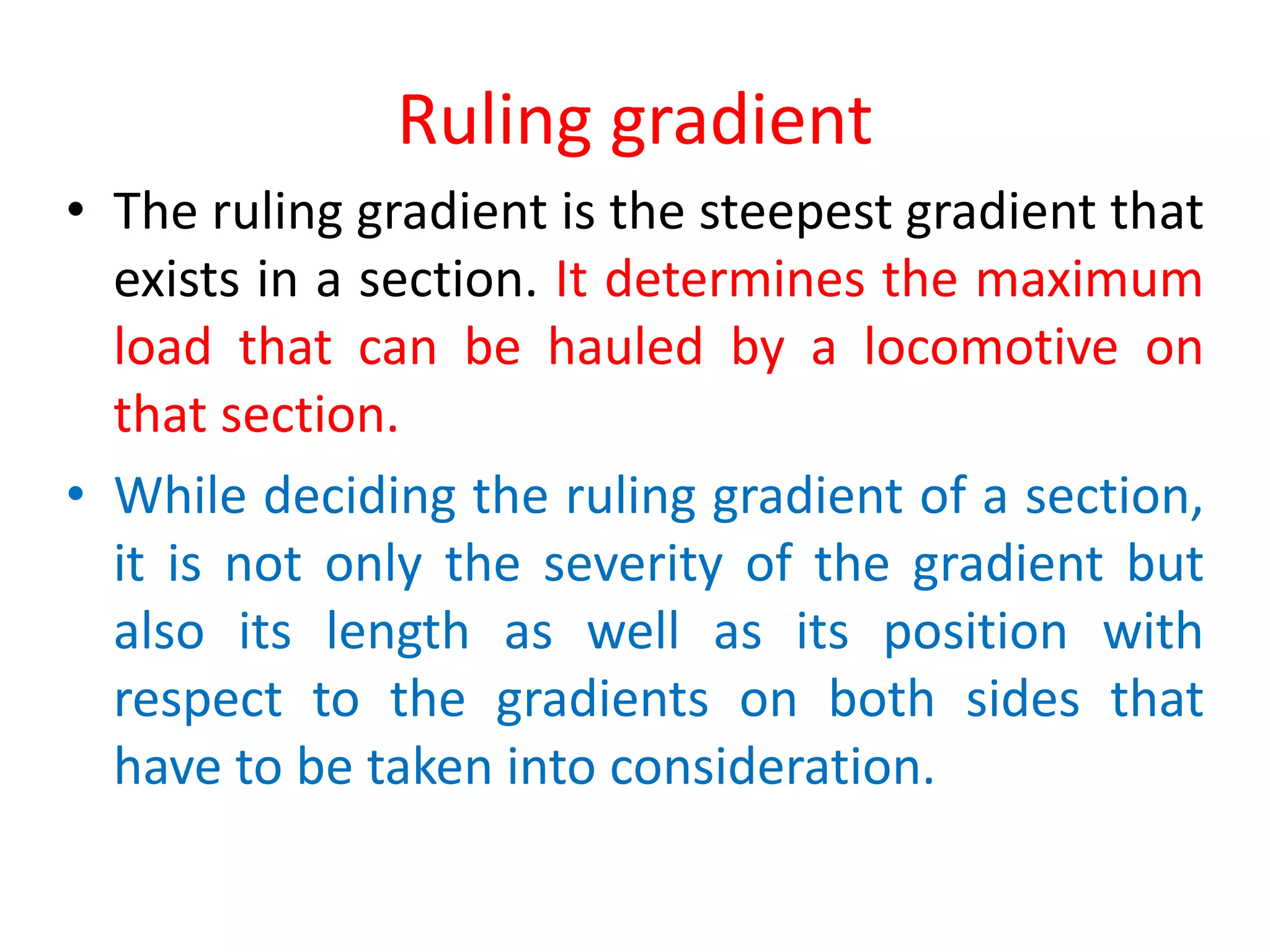 Ruling gradient

• The ruling gradient is the steepest gradient that exists in a section. It determines the maximum load that can be hauled by a locomotive on that section.

• While deciding the ruling gradient of a section, it is not only the severity of the gradient but also its length as well as its position with respect to the gradients on both sides that have to be taken into consideration.